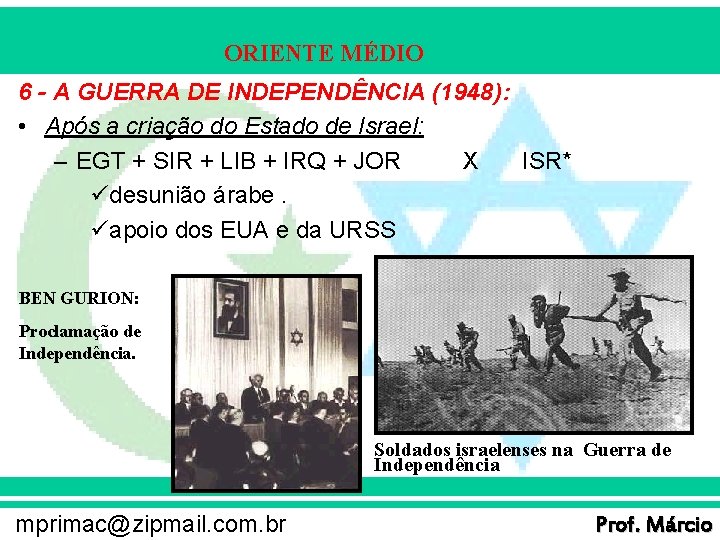 ORIENTE MÉDIO

6 - A GUERRA DE INDEPENDÊNCIA (1948):

• Após a criação do Estado de Israel:

– EGT + SIR + LIB + IRQ + JOR X ISR*

✓desunião árabe .

✓apoio dos EUA e da URSS

BEN GURION:

Proclamação de Independência.

Soldados israelenses na Guerra de Independência

mprimac@zipmail.com.br

Prof. Márcio